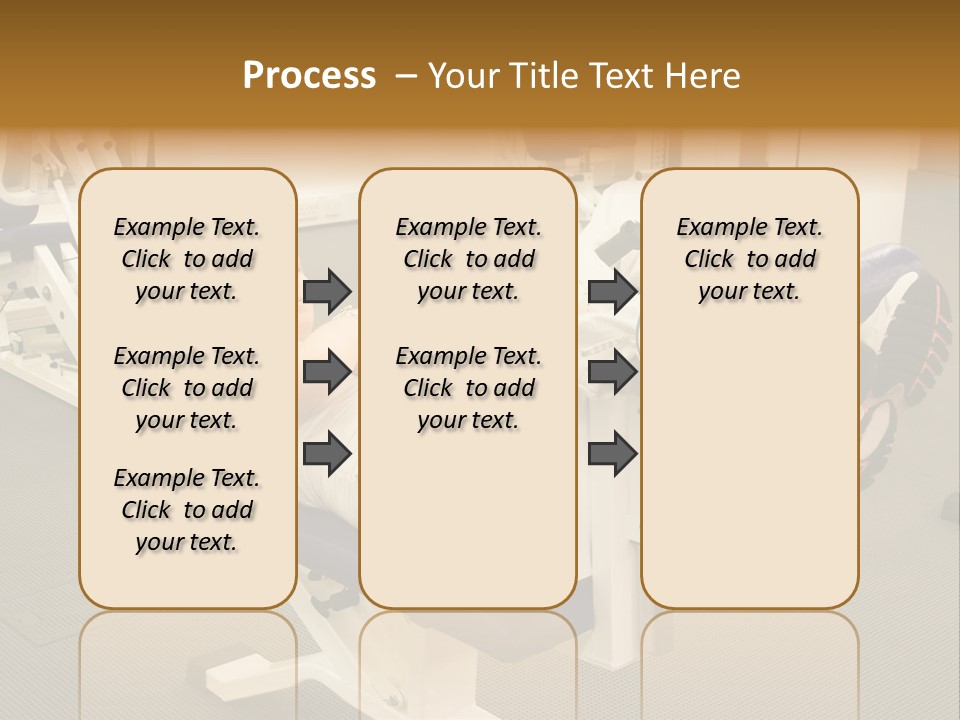 Process – Your Title Text Here

Example Text. Click to add your text.

Example Text. Click to add your text.

Example Text. Click to add your text.

Example Text. Click to add your text.

Example Text. Click to add your text.

Example Text. Click to add your text.